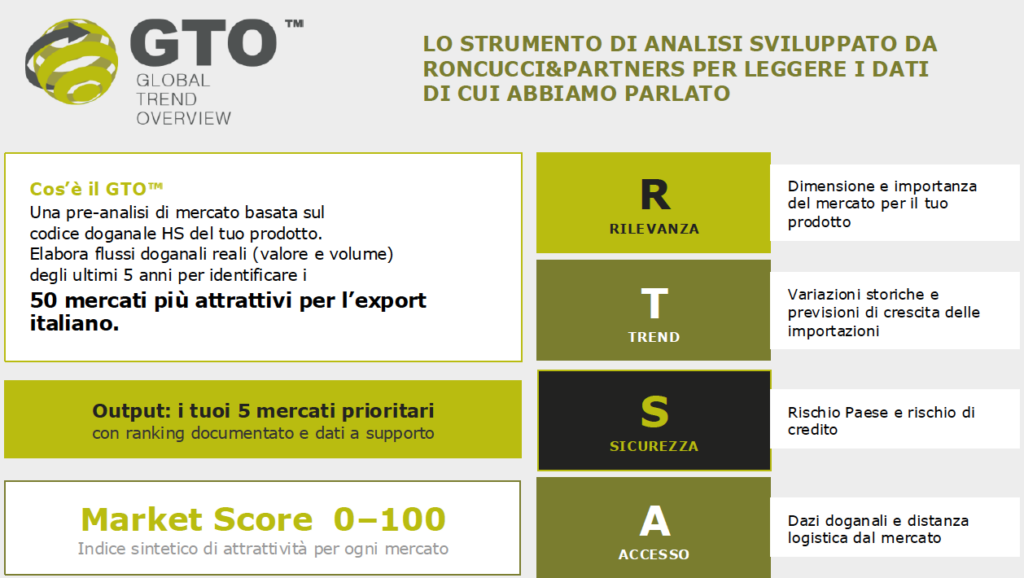 GTO™
GLOBAL TREND OVERVIEW

LO STRUMENTO DI ANALISI SVILUPPATO DA RONCUCCI&PARTNERS PER LEGGERE I DATI DI CUI ABBIAMO PARLATO

Cos'è il GTO™
Una pre-analisi di mercato basata sul codice doganale HS del tuo prodotto.
Elabora flussi doganali reali (valore e volume) degli ultimi 5 anni per identificare i
50 mercati più attrattivi per l'export italiano.

Output: i tuoi 5 mercati prioritari
con ranking documentato e dati a supporto

Market Score 0–100
Indice sintetico di attrattività per ogni mercato

R
RILEVANZA

Dimensione e importanza del mercato per il tuo prodotto

T
TREND

Variazioni storiche e previsioni di crescita delle importazioni

S
SICUREZZA

Rischio Paese e rischio di credito

A
ACCESSO

Dazi doganali e distanza logistica dal mercato